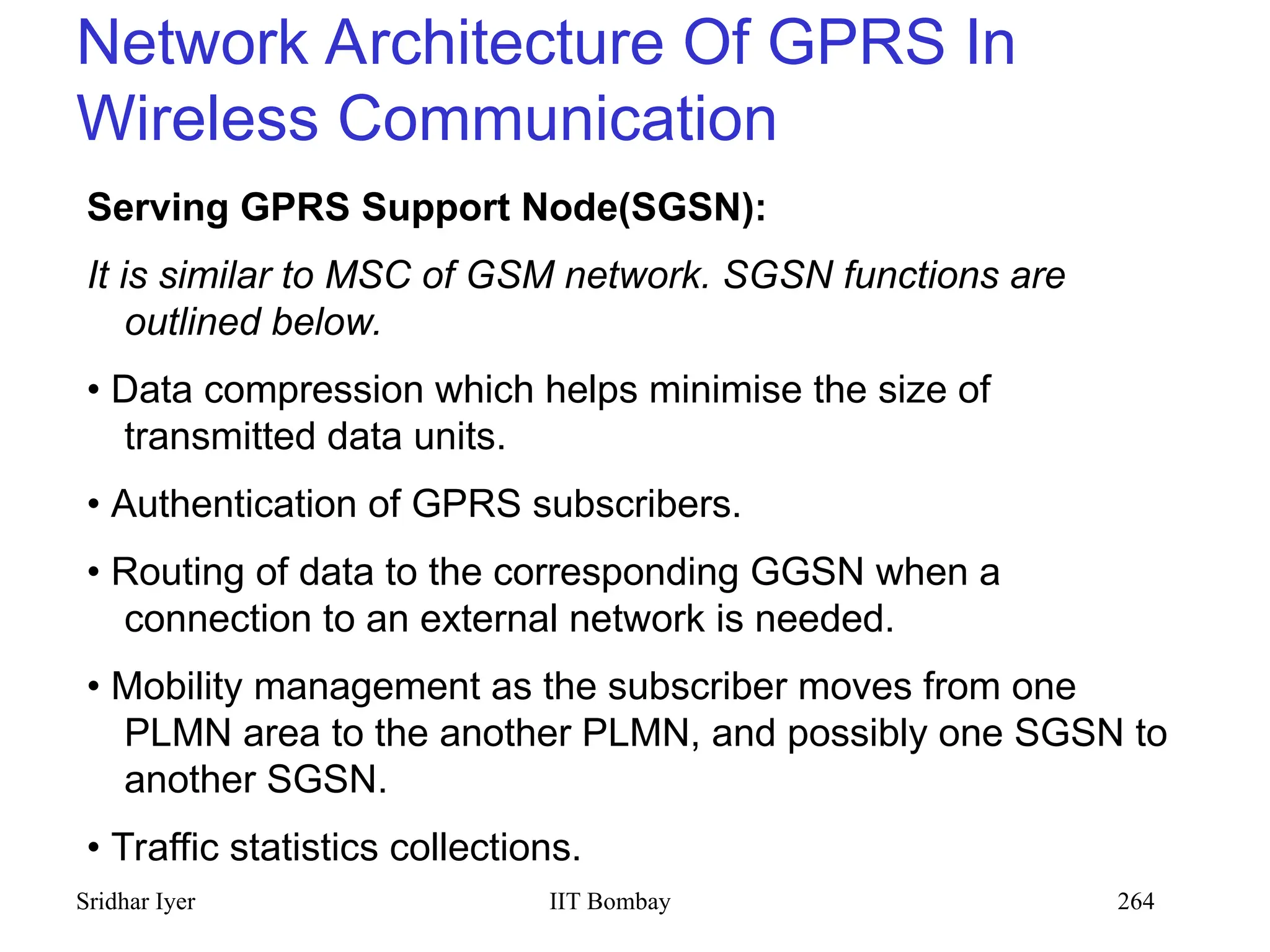 Network Architecture Of GPRS In Wireless Communication

Serving GPRS Support Node(SGSN):

It is similar to MSC of GSM network. SGSN functions are outlined below.

• Data compression which helps minimise the size of transmitted data units.

• Authentication of GPRS subscribers.

• Routing of data to the corresponding GGSN when a connection to an external network is needed.

• Mobility management as the subscriber moves from one PLMN area to the another PLMN, and possibly one SGSN to another SGSN.

• Traffic statistics collections.

Sridhar Iyer IIT Bombay 264